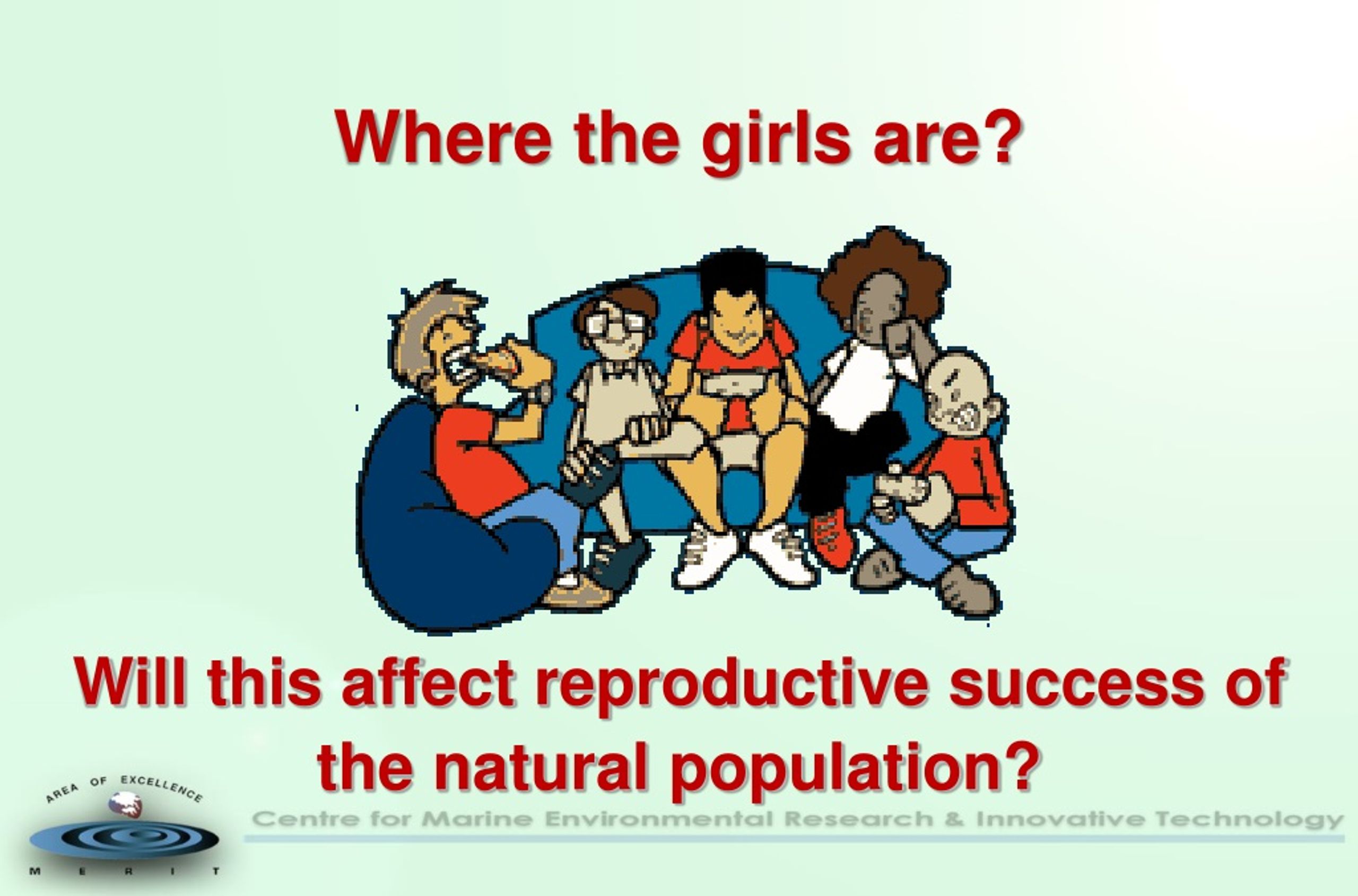 Where the girls are?

Will this affect reproductive success of the natural population?

AREA OF EXCELLENCE

M E R I T

Centre for Marine Environmental Research & Innovative Technology